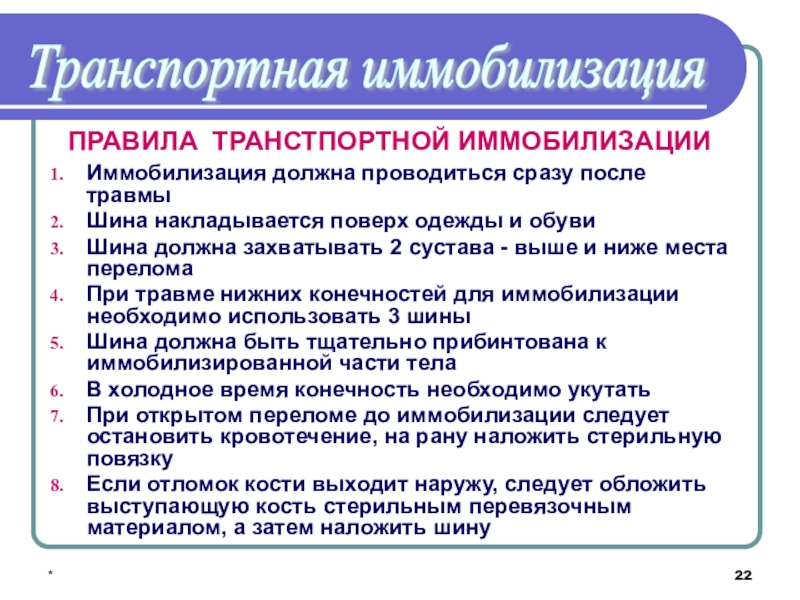 Транспортная иммобилизация

ПРАВИЛА ТРАНСТПОРТНОЙ ИММОБИЛИЗАЦИИ

1. Иммобилизация должна проводиться сразу после травмы
2. Шина накладывается поверх одежды и обуви
3. Шина должна захватывать 2 сустава - выше и ниже места перелома
4. При травме нижних конечностей для иммобилизации необходимо использовать 3 шины
5. Шина должна быть тщательно прибинтована к иммобилизированной части тела
6. В холодное время конечность необходимо укутать
7. При открытом переломе до иммобилизации следует остановить кровотечение, на рану наложить стерильную повязку
8. Если отломок кости выходит наружу, следует обложить выступающую кость стерильным перевязочным материалом, а затем наложить шину

*

22